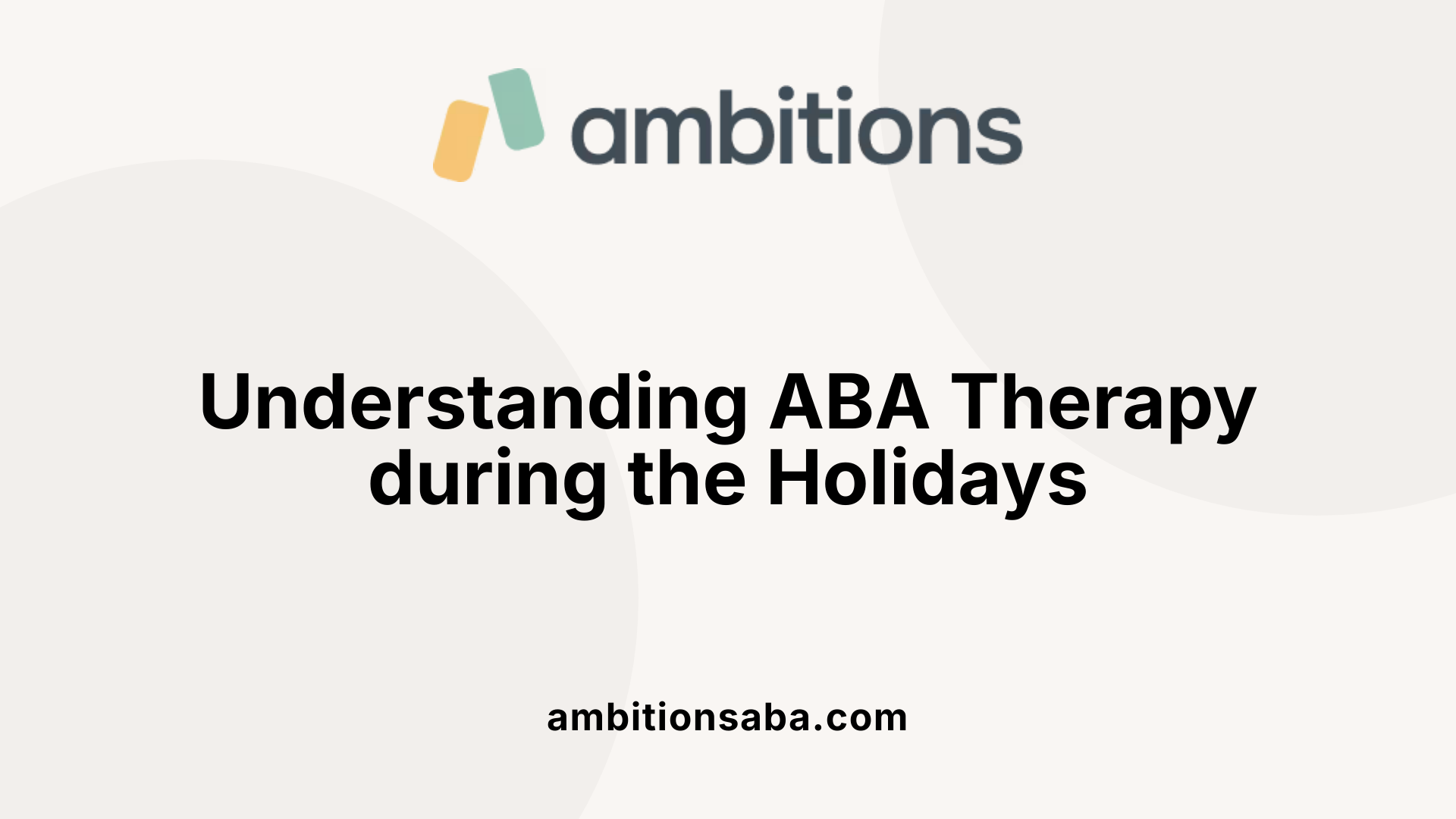 ambitions

Understanding ABA Therapy during the Holidays

ambitionsaba.com